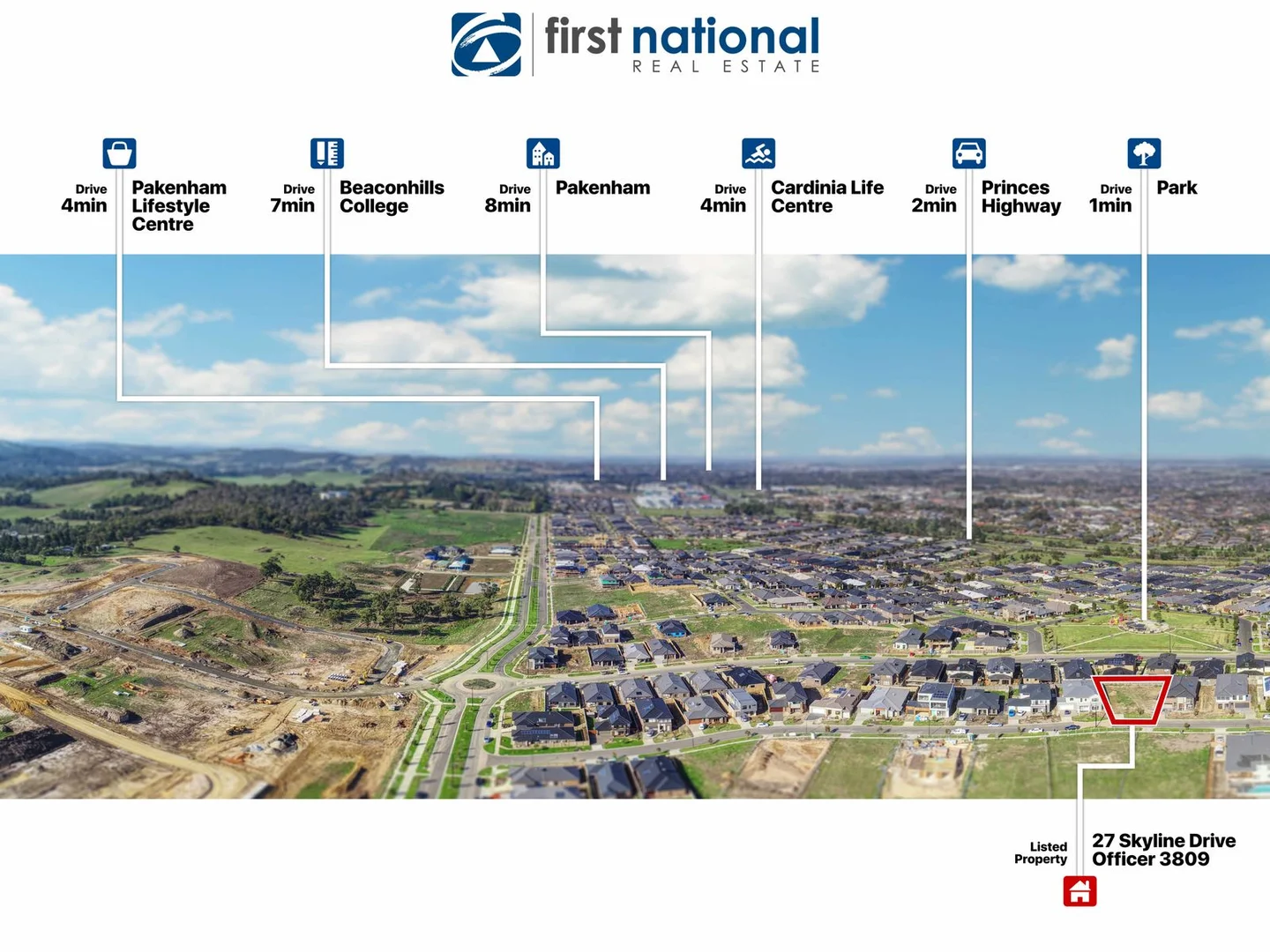 first national
REAL ESTATE

Drive 4min
Pakenham Lifestyle Centre

Drive 7min
Beaconhills College

Drive 8min
Pakenham

Drive 4min
Cardinia Life Centre

Drive 2min
Princes Highway

Drive 1min
Park

Listed Property
27 Skyline Drive Officer 3809